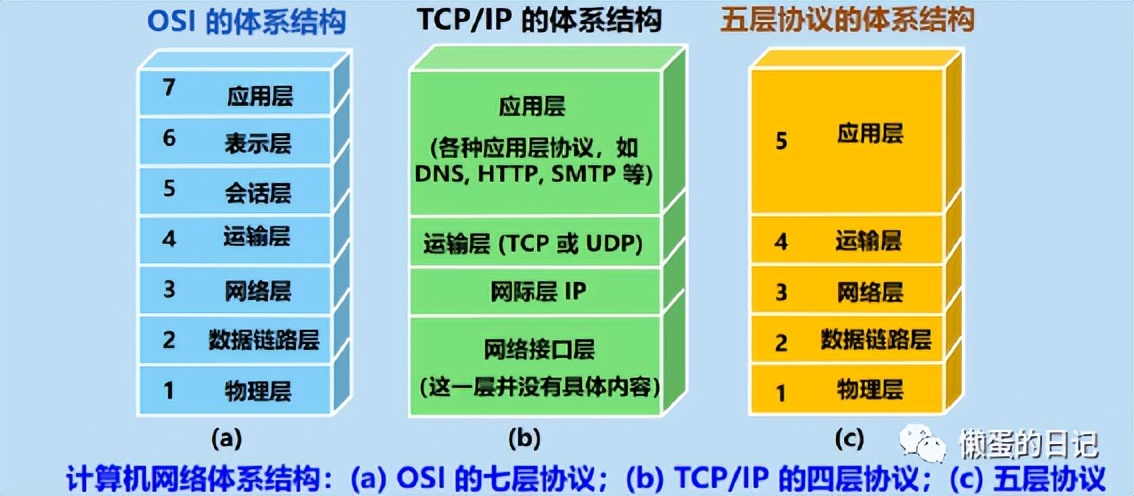 OSI 的体系结构

7 应用层
6 表示层
5 会话层
4 运输层
3 网络层
2 数据链路层
1 物理层

(a)

TCP/IP 的体系结构

应用层
(各种应用层协议，如 DNS, HTTP, SMTP 等)
运输层 (TCP 或 UDP)
网际层 IP
网络接口层
(这一层并没有具体内容)

(b)

五层协议的体系结构

5 应用层
4 运输层
3 网络层
2 数据链路层
1 物理层

(c)

懒蛋的日记

计算机网络体系结构：(a) OSI 的七层协议；(b) TCP/IP 的四层协议；(c) 五层协议